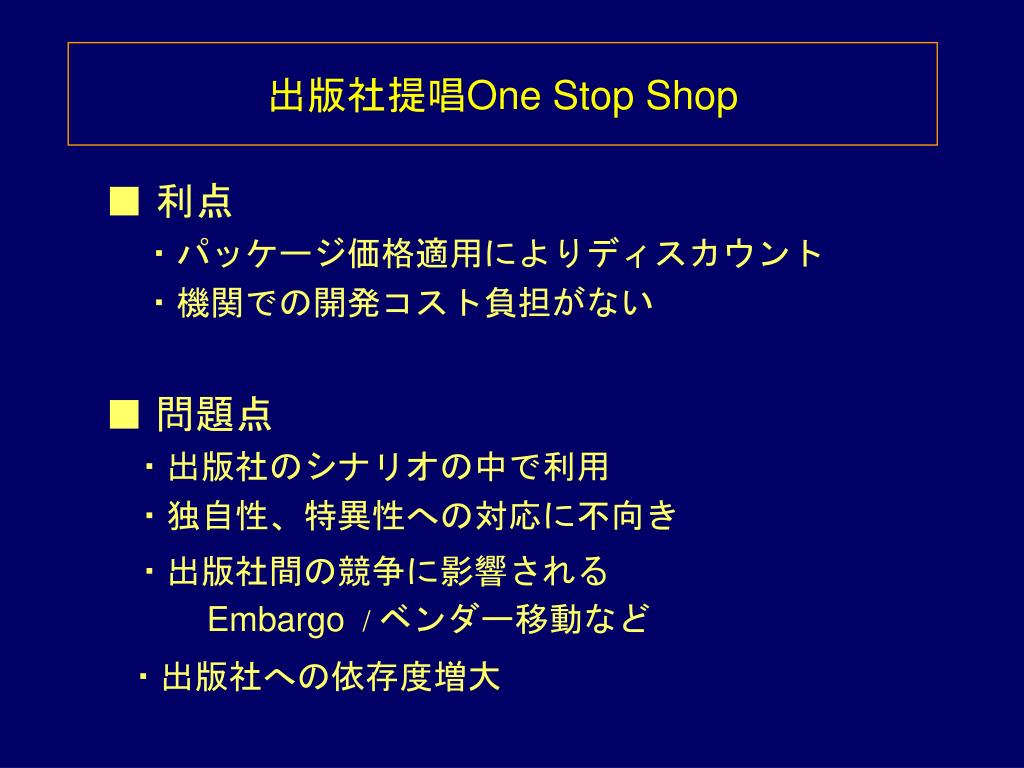 出版社提唱One Stop Shop

■ 利点
・パッケージ価格適用によりディスカウント
・機関での開発コスト負担がない

■ 問題点
・出版社のシナリオの中で利用
・独自性、特異性への対応に不向き
・出版社間の競争に影響される
Embargo / ベンダー移動など
・出版社への依存度増大